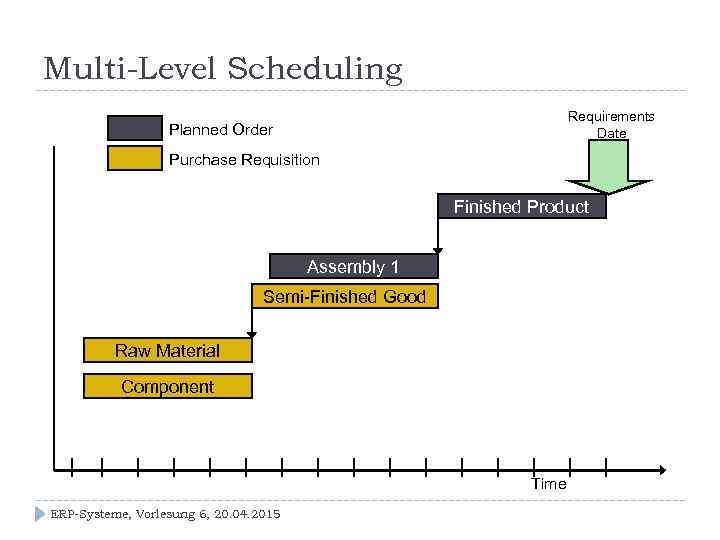 Multi-Level Scheduling

Planned Order

Purchase Requisition

Requirements Date

Finished Product

Assembly 1

Semi-Finished Good

Raw Material

Component

Time

ERP-Systeme, Vorlesung 6, 20.04.2015